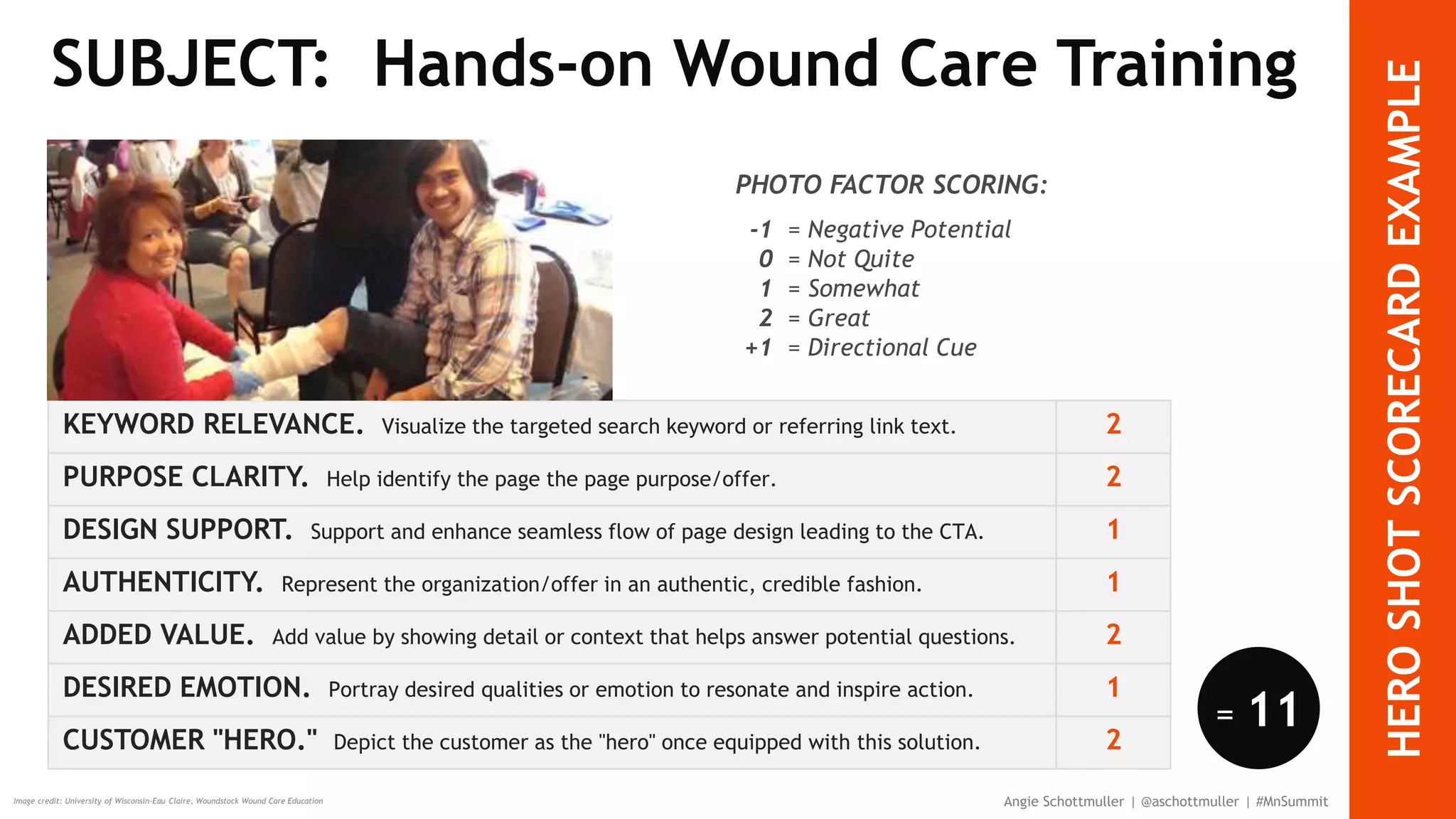 SUBJECT: Hands-on Wound Care Training

PHOTO FACTOR SCORING:

-1 = Negative Potential
0 = Not Quite
1 = Somewhat
2 = Great
+1 = Directional Cue

| | |
|---|---|
| KEYWORD RELEVANCE. Visualize the targeted search keyword or referring link text. | 2 |
| PURPOSE CLARITY. Help identify the page the page purpose/offer. | 2 |
| DESIGN SUPPORT. Support and enhance seamless flow of page design leading to the CTA. | 1 |
| AUTHENTICITY. Represent the organization/offer in an authentic, credible fashion. | 1 |
| ADDED VALUE. Add value by showing detail or context that helps answer potential questions. | 2 |
| DESIRED EMOTION. Portray desired qualities or emotion to resonate and inspire action. | 1 |
| CUSTOMER "HERO." Depict the customer as the "hero" once equipped with this solution. | 2 |

= 11

HERO SHOT SCORECARD EXAMPLE

Image credit: University of Wisconsin-Eau Claire, Woundstock Wound Care Education

Angie Schottmuller | @aschottmuller | #MnSummit